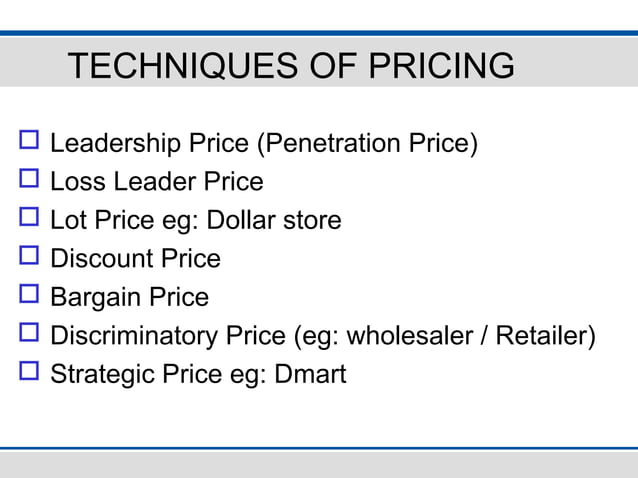 TECHNIQUES OF PRICING

☐ Leadership Price (Penetration Price)
☐ Loss Leader Price
☐ Lot Price eg: Dollar store
☐ Discount Price
☐ Bargain Price
☐ Discriminatory Price (eg: wholesaler / Retailer)
☐ Strategic Price eg: Dmart